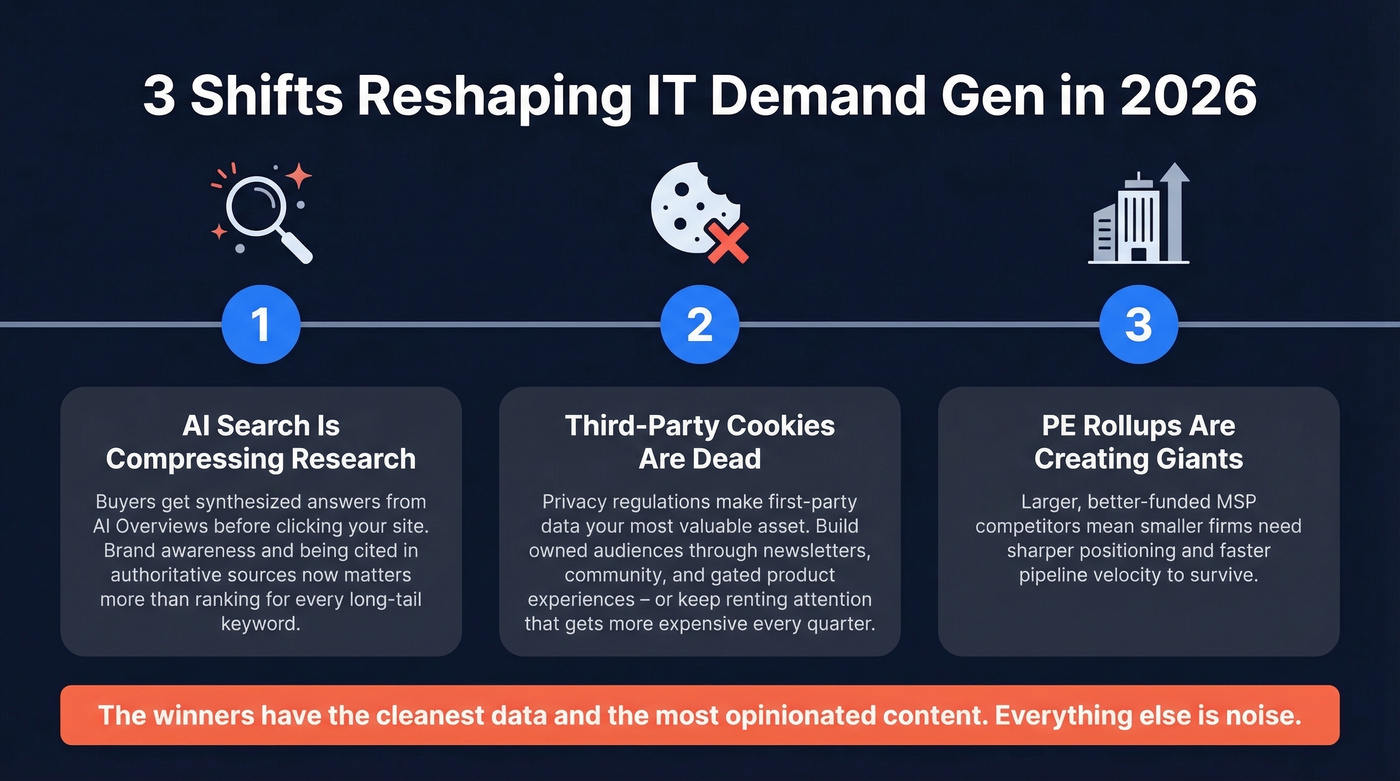 3 Shifts Reshaping IT Demand Gen in 2026

1

2

3

AI Search Is Compressing Research

Buyers get synthesized answers from AI Overviews before clicking your site. Brand awareness and being cited in authoritative sources now matters more than ranking for every long-tail keyword.

Third-Party Cookies Are Dead

Privacy regulations make first-party data your most valuable asset. Build owned audiences through newsletters, community, and gated product experiences – or keep renting attention that gets more expensive every quarter.

PE Rollups Are Creating Giants

Larger, better-funded MSP competitors mean smaller firms need sharper positioning and faster pipeline velocity to survive.

The winners have the cleanest data and the most opinionated content. Everything else is noise.